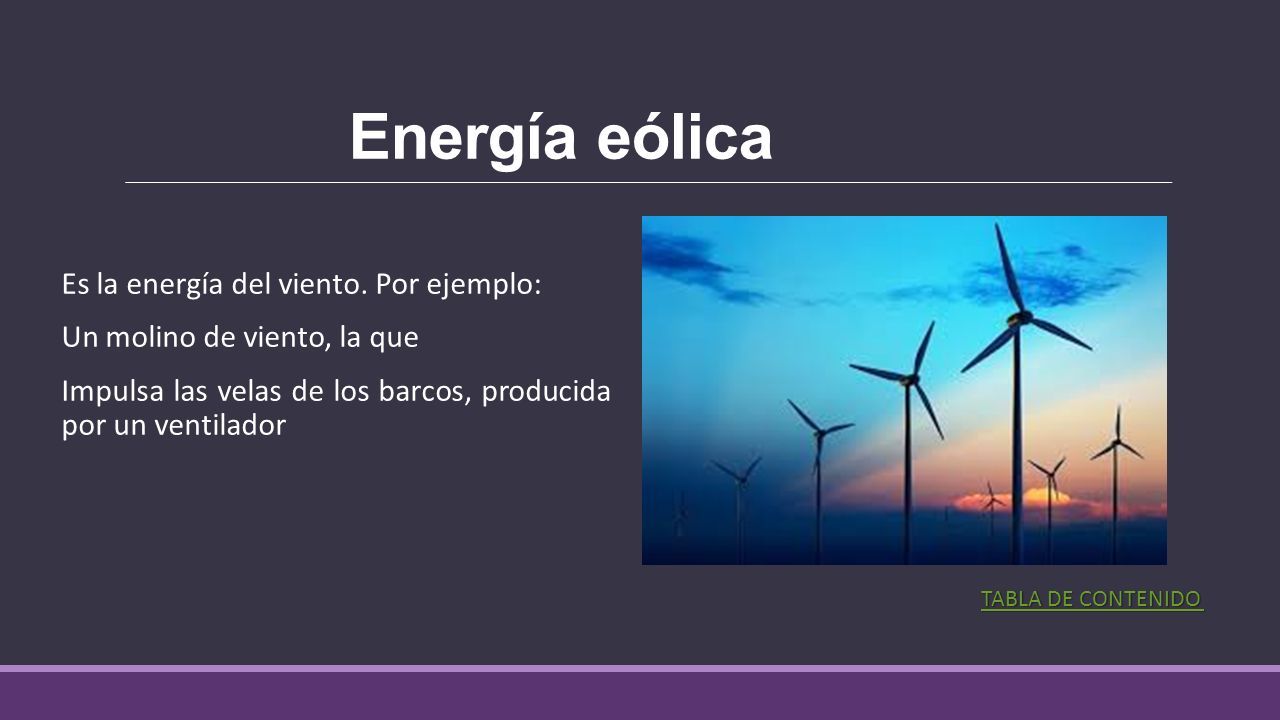 Energía eólica

Es la energía del viento. Por ejemplo:

Un molino de viento, la que

Impulsa las velas de los barcos, producida por un ventilador

TABLA DE CONTENIDO